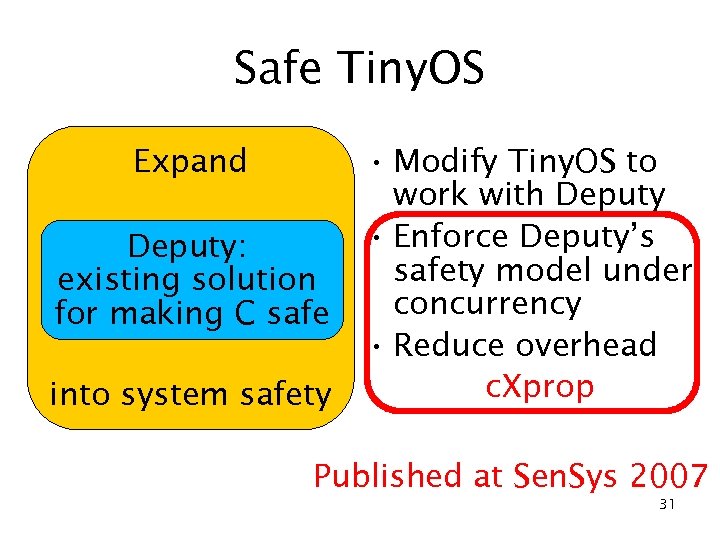 Safe TinyOS

Expand

Deputy: existing solution for making C safe

into system safety

• Modify TinyOS to work with Deputy
• Enforce Deputy's safety model under concurrency
• Reduce overhead

cXprop

Published at SenSys 2007

31